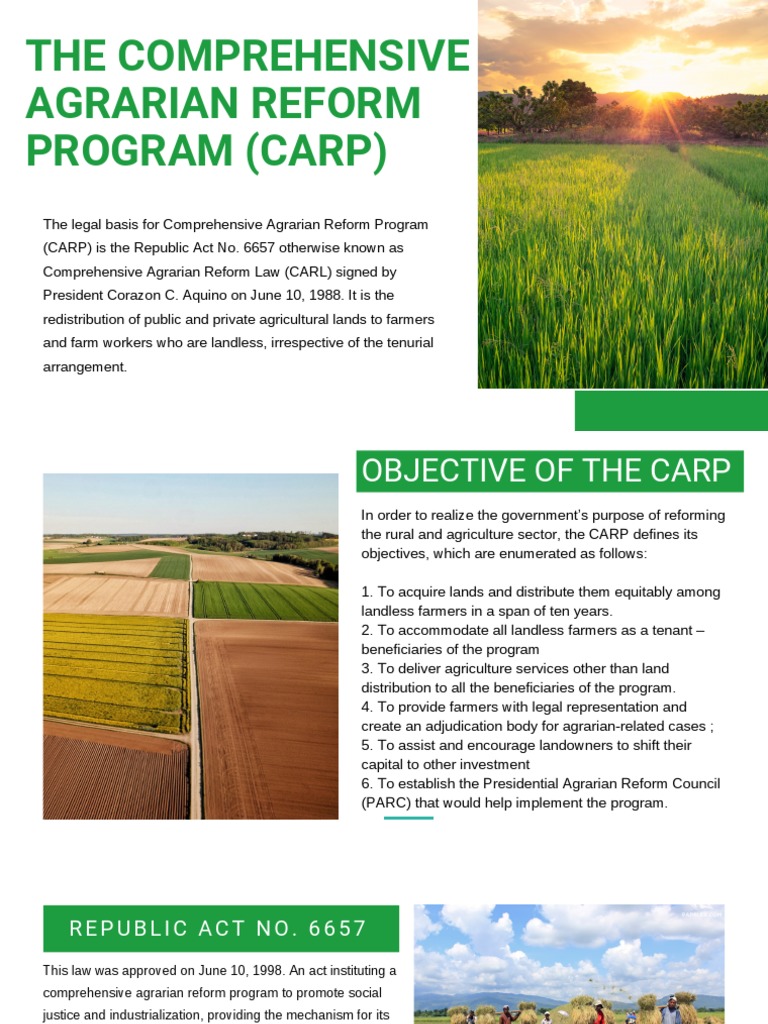 THE COMPREHENSIVE AGRARIAN REFORM PROGRAM (CARP)

The legal basis for Comprehensive Agrarian Reform Program (CARP) is the Republic Act No. 6657 otherwise known as Comprehensive Agrarian Reform Law (CARL) signed by President Corazon C. Aquino on June 10, 1988. It is the redistribution of public and private agricultural lands to farmers and farm workers who are landless, irrespective of the tenurial arrangement.

OBJECTIVE OF THE CARP

In order to realize the government's purpose of reforming the rural and agriculture sector, the CARP defines its objectives, which are enumerated as follows:

1. To acquire lands and distribute them equitably among landless farmers in a span of ten years.
2. To accommodate all landless farmers as a tenant – beneficiaries of the program
3. To deliver agriculture services other than land distribution to all the beneficiaries of the program.
4. To provide farmers with legal representation and create an adjudication body for agrarian-related cases ;
5. To assist and encourage landowners to shift their capital to other investment
6. To establish the Presidential Agrarian Reform Council (PARC) that would help implement the program.

REPUBLIC ACT NO. 6657

This law was approved on June 10, 1998. An act instituting a comprehensive agrarian reform program to promote social justice and industrialization, providing the mechanism for its